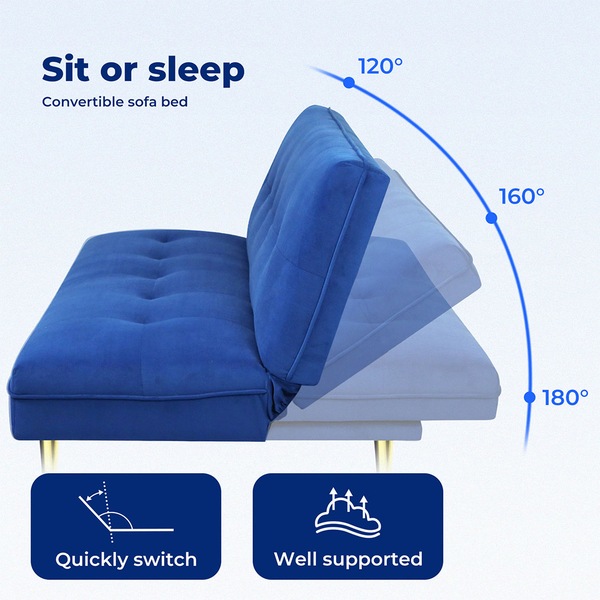 Sit or sleep
Convertible sofa bed

120°
160°
180°

Quickly switch

Well supported